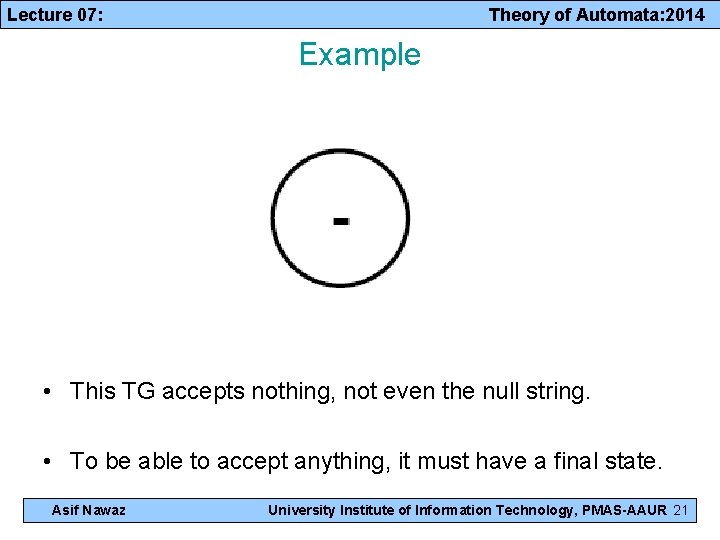 Lecture 07: Theory of Automata:2014

Example

-

• This TG accepts nothing, not even the null string.

• To be able to accept anything, it must have a final state.

Asif Nawaz University Institute of Information Technology, PMAS-AAUR 21